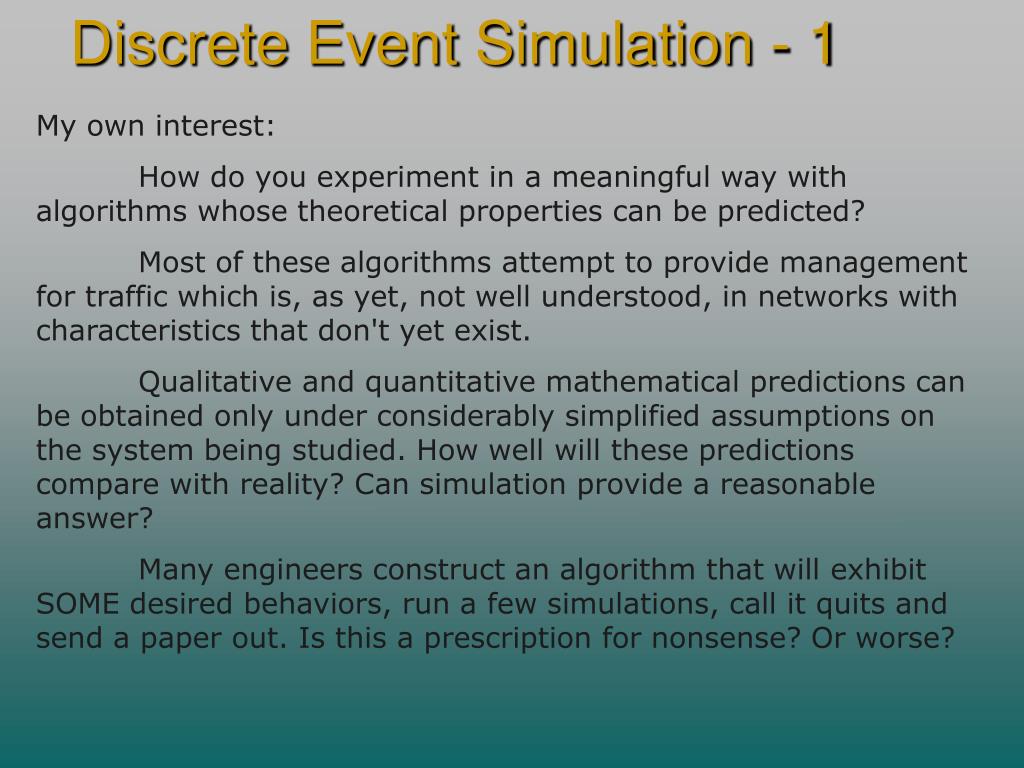 Discrete Event Simulation - 1

My own interest:

How do you experiment in a meaningful way with algorithms whose theoretical properties can be predicted?

Most of these algorithms attempt to provide management for traffic which is, as yet, not well understood, in networks with characteristics that don't yet exist.

Qualitative and quantitative mathematical predictions can be obtained only under considerably simplified assumptions on the system being studied. How well will these predictions compare with reality? Can simulation provide a reasonable answer?

Many engineers construct an algorithm that will exhibit SOME desired behaviors, run a few simulations, call it quits and send a paper out. Is this a prescription for nonsense? Or worse?